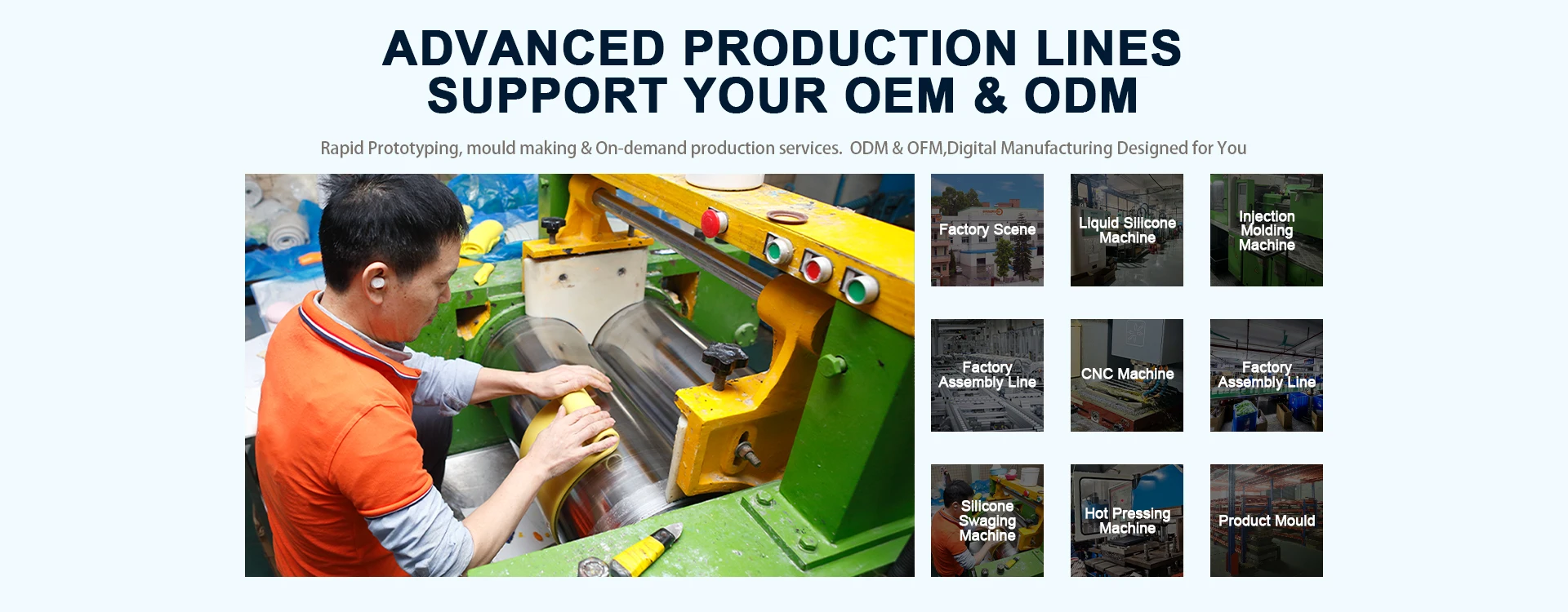 ADVANCED PRODUCTION LINES
SUPPORT YOUR OEM & ODM

Rapid Prototyping, mould making & On-demand production services. ODM & OFM,Digital Manufacturing Designed for You

Factory Scene

Liquid Silicone Machine

Injection Molding Machine

Factory Assembly Line

CNC Machine

Factory Assembly Line

Silicone Swaging Machine

Hot Pressing Machine

Product Mould